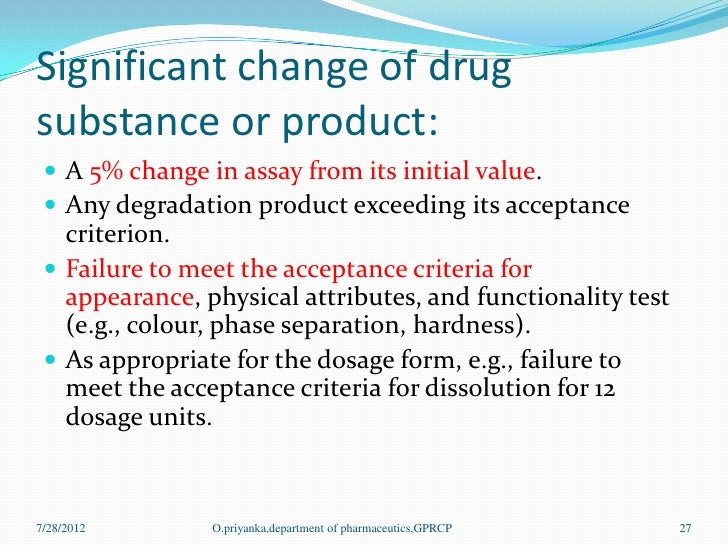 Significant change of drug substance or product:

- A 5% change in assay from its initial value.
- Any degradation product exceeding its acceptance criterion.
- Failure to meet the acceptance criteria for appearance, physical attributes, and functionality test (e.g., colour, phase separation, hardness).
- As appropriate for the dosage form, e.g., failure to meet the acceptance criteria for dissolution for 12 dosage units.

7/28/2012 O.priyanka,department of pharmaceutics,GPRCP 27